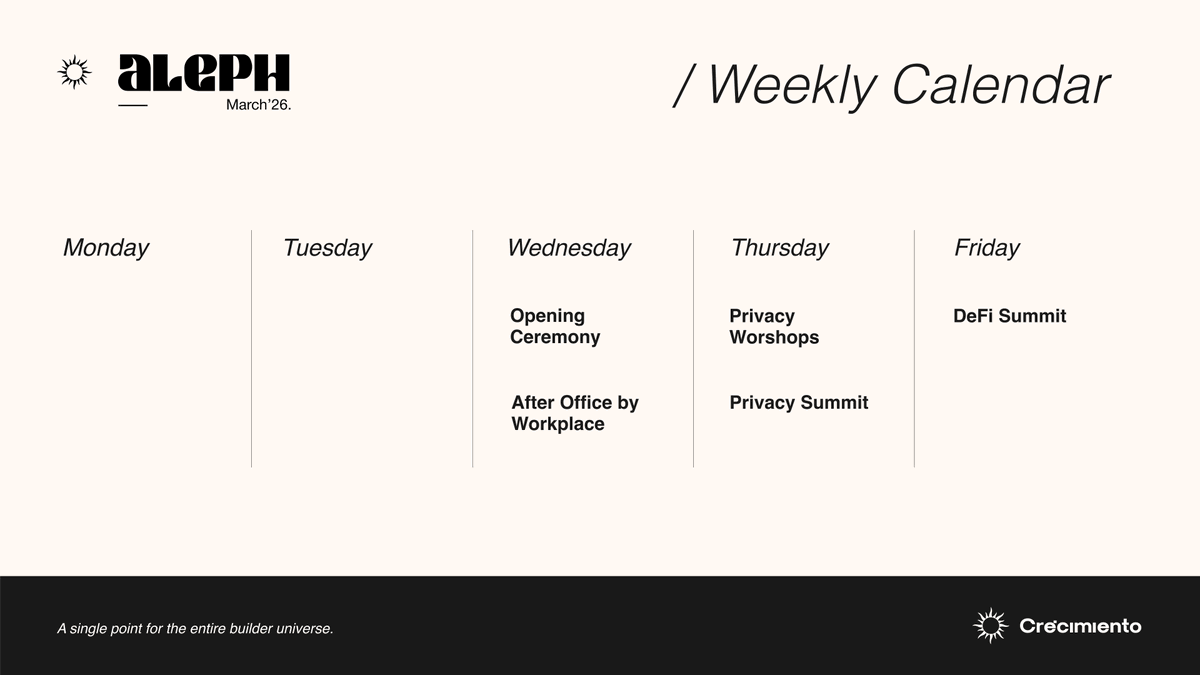 aLePH
March'26.

/ Weekly Calendar

| Monday | Tuesday | Wednesday | Thursday | Friday |
|---|---|---|---|---|
| | | Opening Ceremony | Privacy Worshops | DeFi Summit |
| | | After Office by Workplace | Privacy Summit | |

A single point for the entire builder universe.

Crecimiento